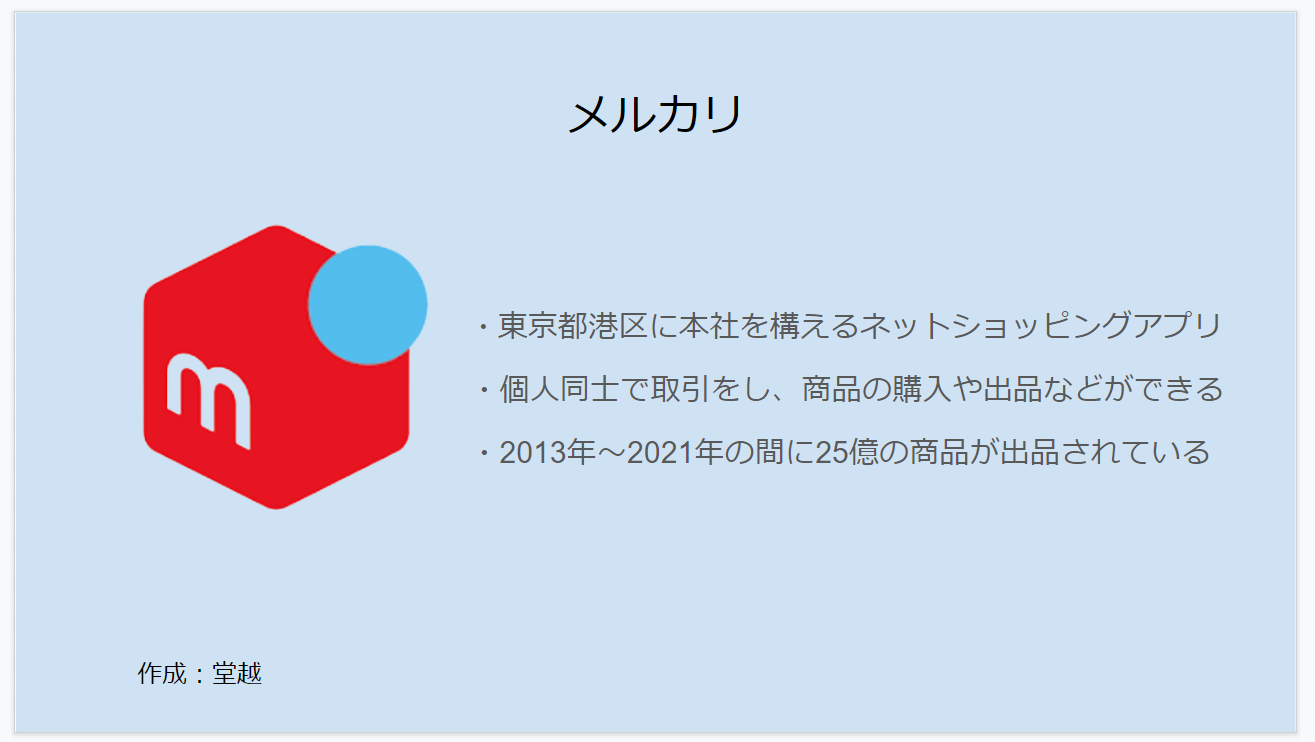 メルカリ

m

・東京都港区に本社を構えるネットショッピングアプリ

・個人同士で取引をし、商品の購入や出品などができる

・2013年～2021年の間に25億の商品が出品されている

作成：堂越